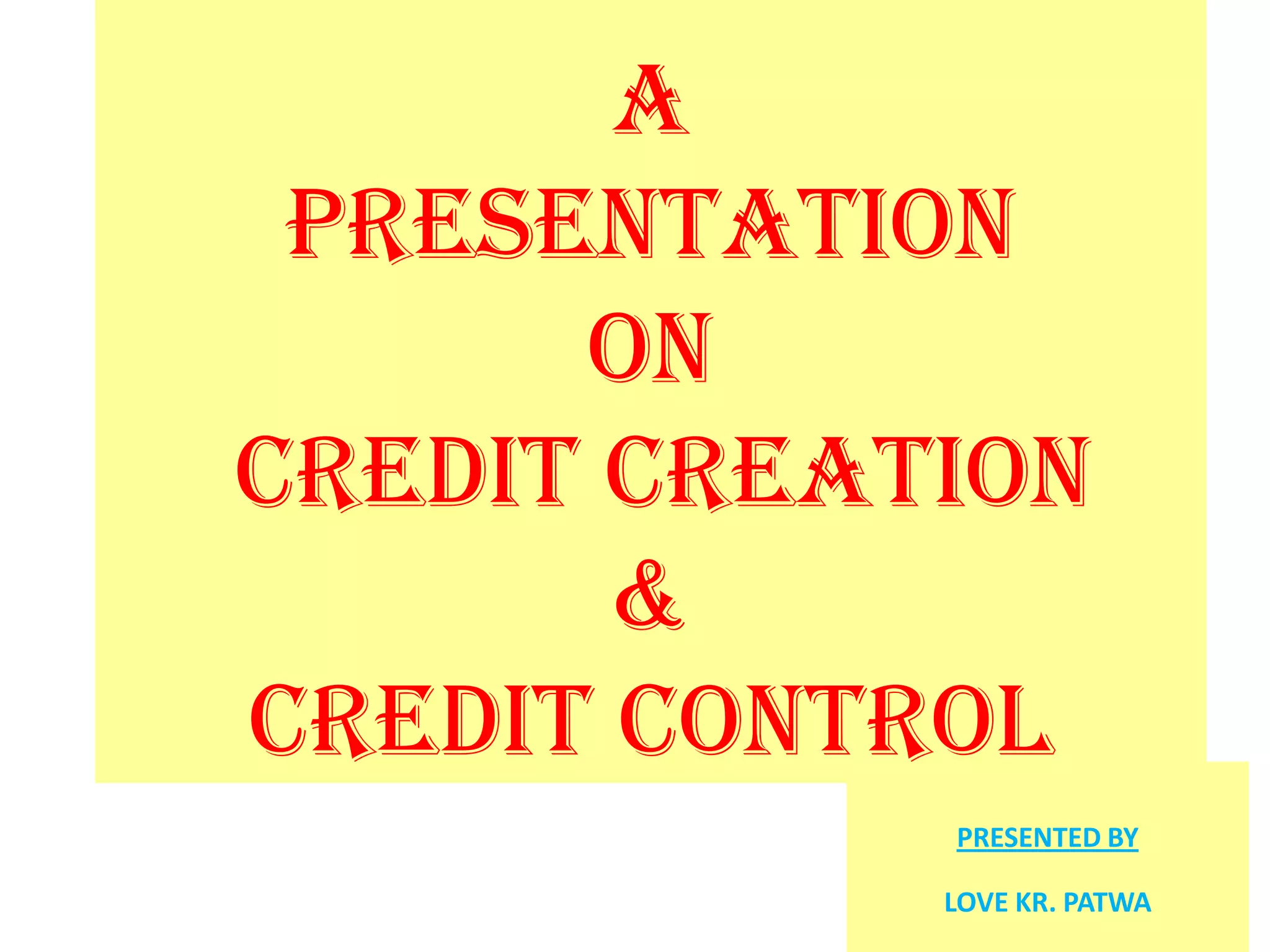 A
PRESENTATION
ON
CREDIT CREATION
&
CREDIT CONTROL

PRESENTED BY

LOVE KR. PATWA